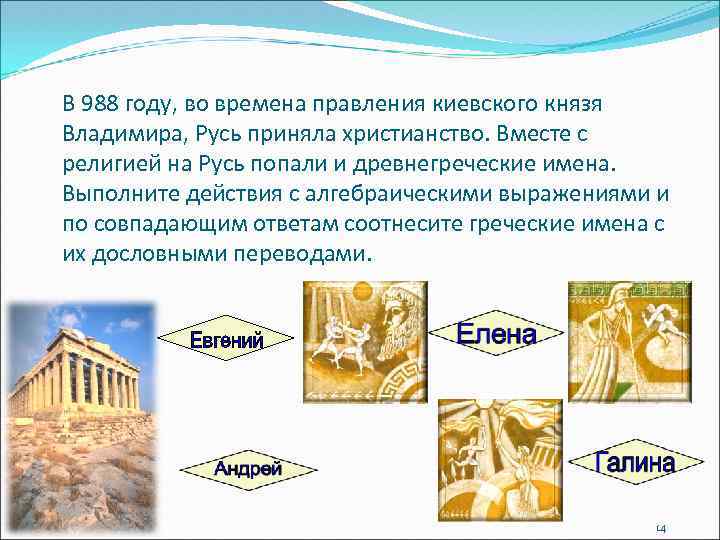 В 988 году, во времена правления киевского князя Владимира, Русь приняла христианство. Вместе с религией на Русь попали и древнегреческие имена. Выполните действия с алгебраическими выражениями и по совпадающим ответам соотнесите греческие имена с их дословными переводами.

Евгений

Елена

Андрей

Галина

14